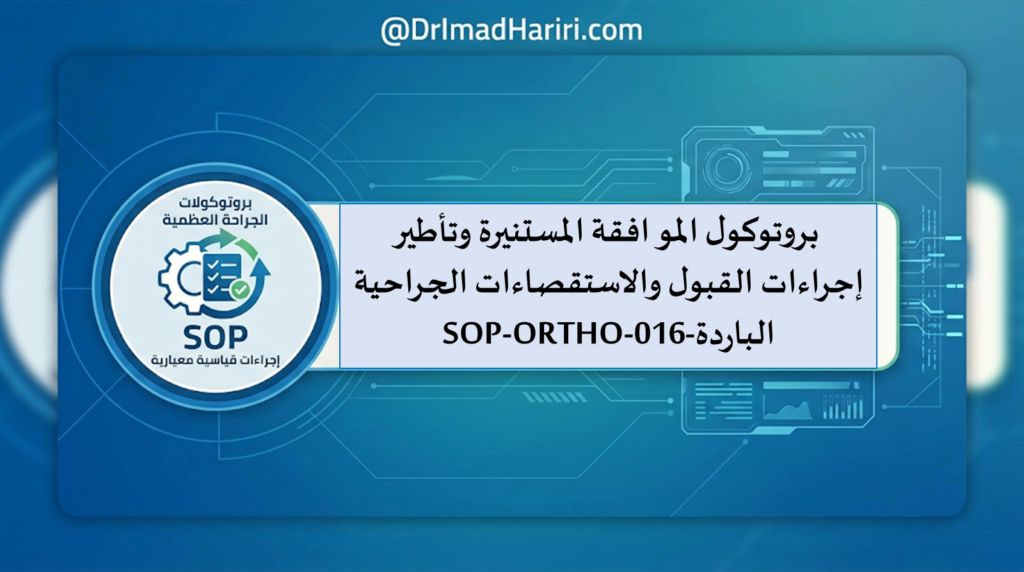 @DrImadHariri.com

بروتوكولات
الجراحة العظمية
SOP
إجراءات قياسية معيارية

بروتوكول المو افقة المستنيرة وتأطير إجراءات القبول والاستقصاءات الجراحية الباردة-SOP-ORTHO-016